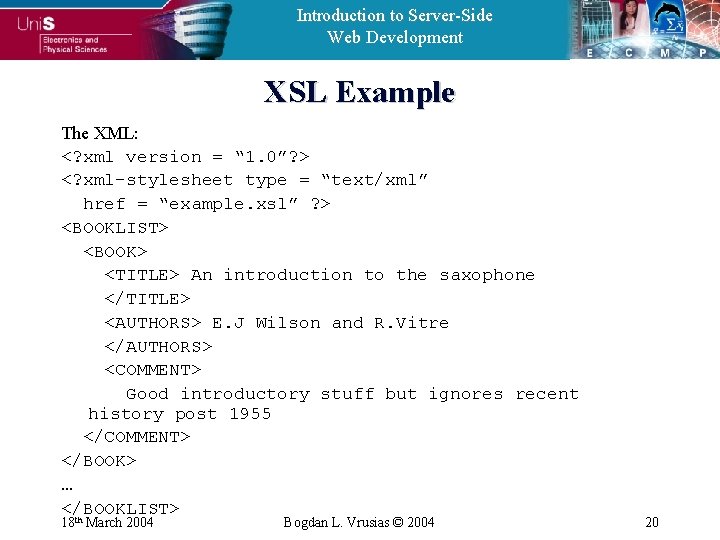 UniS
Electronics and Physical Sciences

Introduction to Server-Side Web Development

E C M P

XSL Example

The XML:
<?xml version = “1.0”?>
<?xml-stylesheet type = “text/xml” href = “example.xsl” ?>
<BOOKLIST>
<BOOK>
<TITLE> An introduction to the saxophone
</TITLE>
<AUTHORS> E.J Wilson and R.Vitre
</AUTHORS>
<COMMENT>
Good introductory stuff but ignores recent history post 1955
</COMMENT>
</BOOK>
…
</BOOKLIST>

18th March 2004 Bogdan L. Vrusias © 2004 20